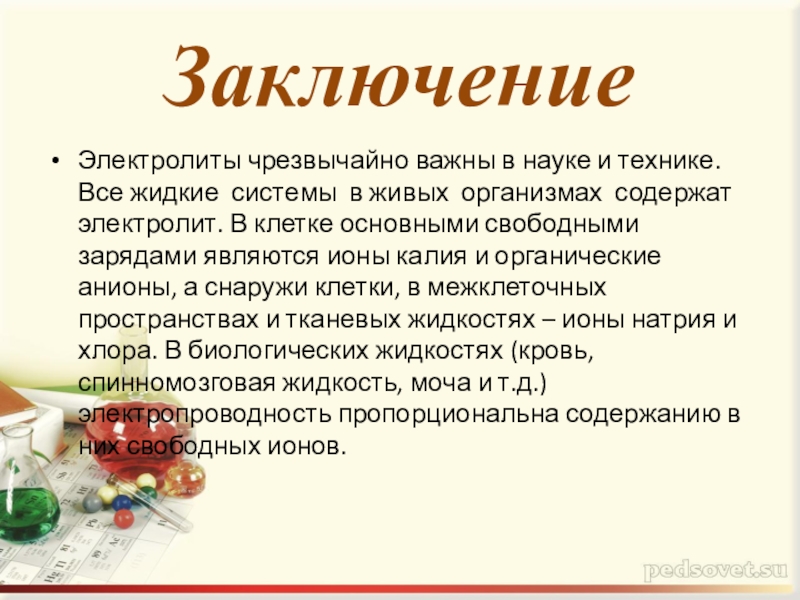 Заключение

• Электролиты чрезвычайно важны в науке и технике. Все жидкие системы в живых организмах содержат электролит. В клетке основными свободными зарядами являются ионы калия и органические анионы, а снаружи клетки, в межклеточных пространствах и тканевых жидкостях – ионы натрия и хлора. В биологических жидкостях (кровь, спинномозговая жидкость, моча и т.д.) электропроводность пропорциональна содержанию в них свободных ионов.

pedsovet.su